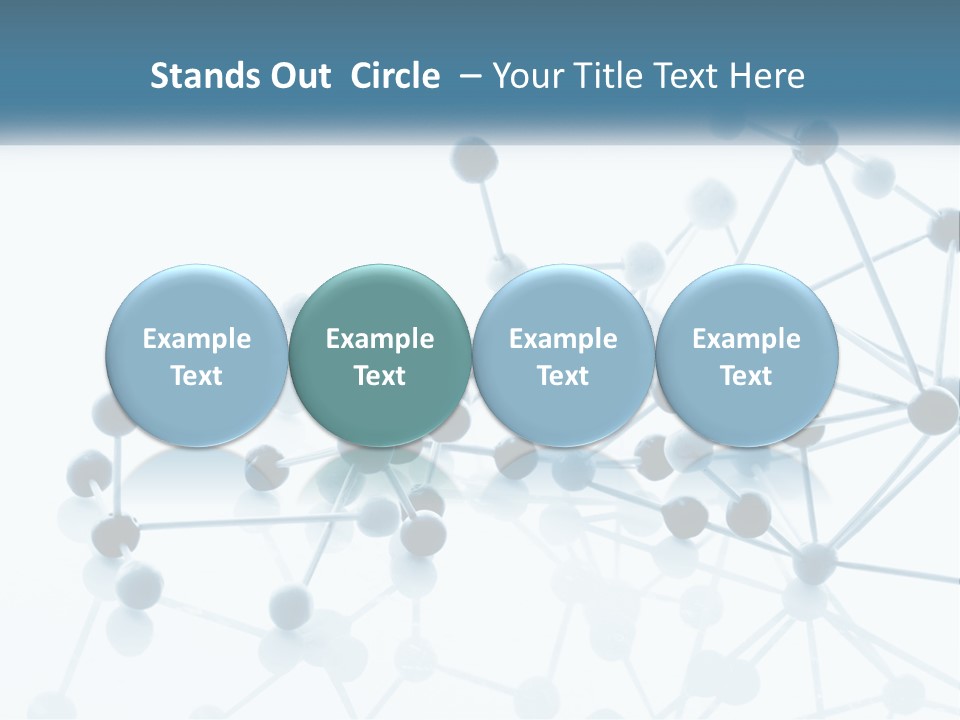 Stands Out Circle – Your Title Text Here

Example Text

Example Text

Example Text

Example Text